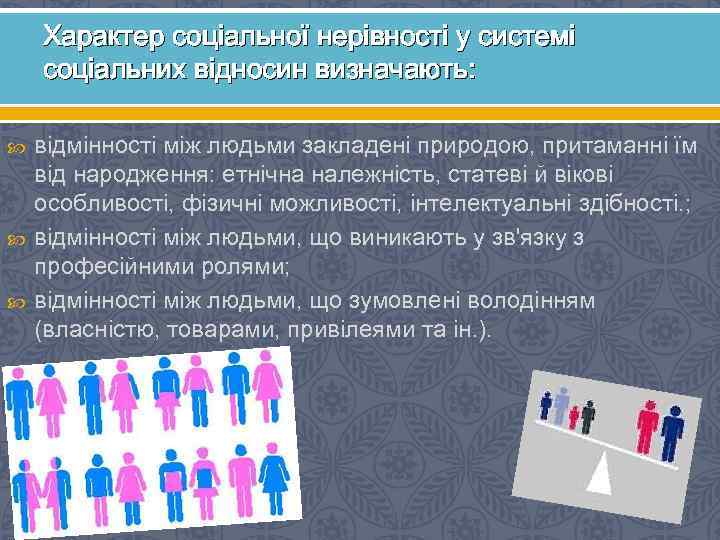 Характер соціальної нерівності у системі соціальних відносин визначають:

відмінності між людьми закладені природою, притаманні їм від народження: етнічна належність, статеві й вікові особливості, фізичні можливості, інтелектуальні здібності.;

відмінності між людьми, що виникають у зв'язку з професійними ролями;

відмінності між людьми, що зумовлені володінням (власністю, товарами, привілеями та ін.).